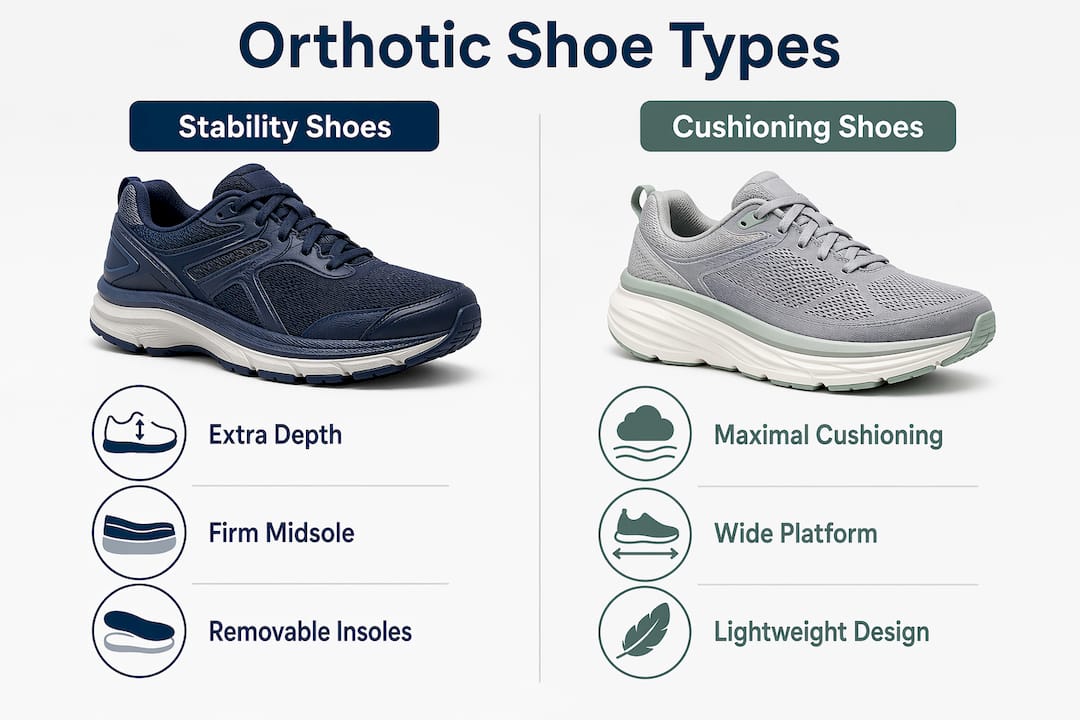 Orthotic Shoe Types

Stability Shoes

Extra Depth

Firm Midsole

Removable Insoles

Cushioning Shoes

Maximal Cushioning

Wide Platform

Lightweight Design